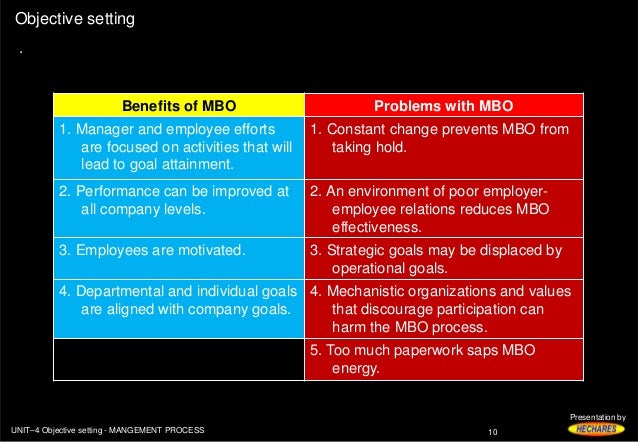 Objective setting

.

| Benefits of MBO | Problems with MBO |
|---|---|
| 1. Manager and employee efforts are focused on activities that will lead to goal attainment. | 1. Constant change prevents MBO from taking hold. |
| 2. Performance can be improved at all company levels. | 2. An environment of poor employer-employee relations reduces MBO effectiveness. |
| 3. Employees are motivated. | 3. Strategic goals may be displaced by operational goals. |
| 4. Departmental and individual goals are aligned with company goals. | 4. Mechanistic organizations and values that discourage participation can harm the MBO process. |
| | 5. Too much paperwork saps MBO energy. |

UNIT–4 Objective setting - MANGEMENT PROCESS

10

Presentation by
HECHARES